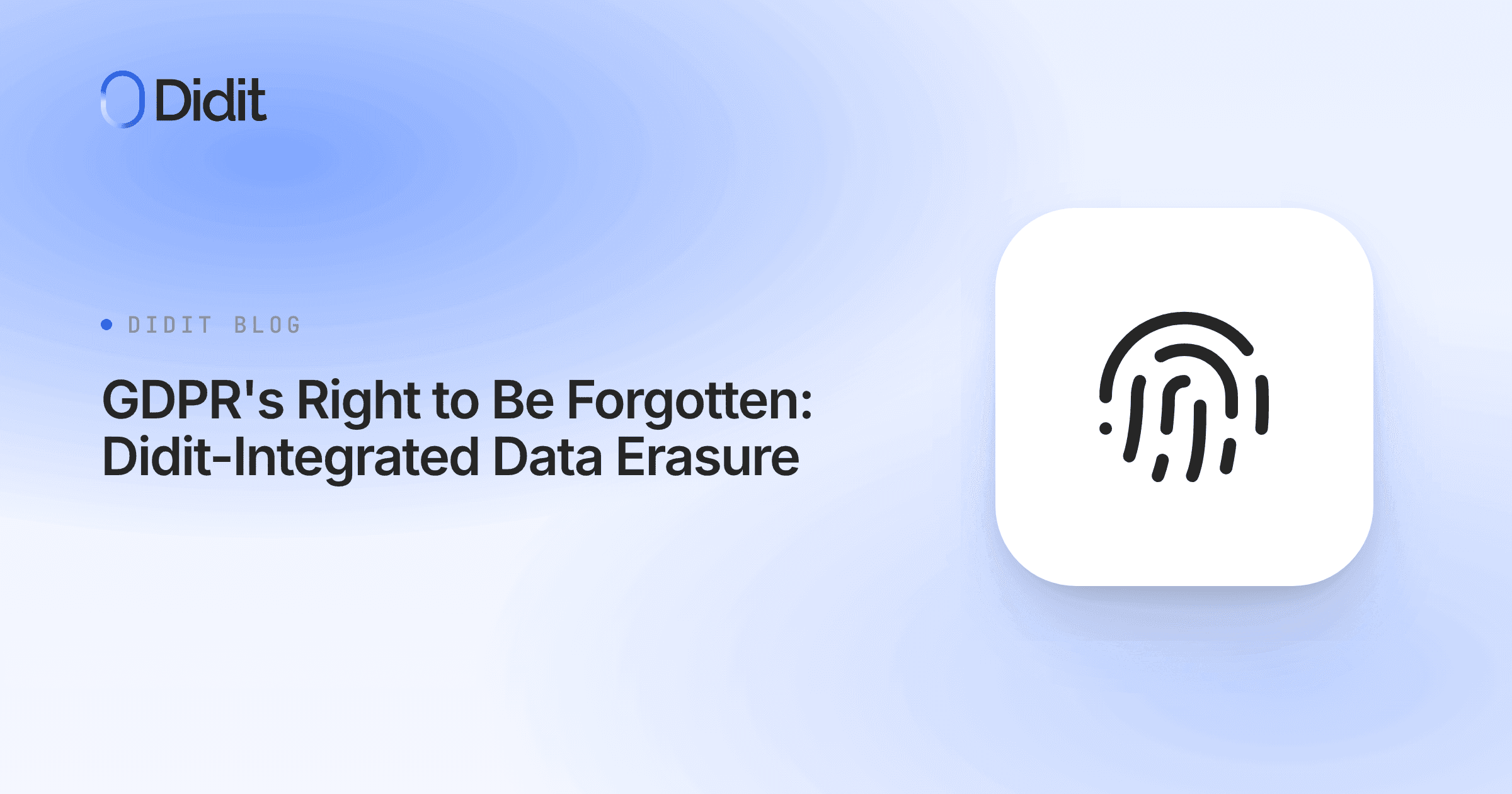 Didit

DIDIT BLOG

GDPR's Right to Be Forgotten: Didit-Integrated Data Erasure